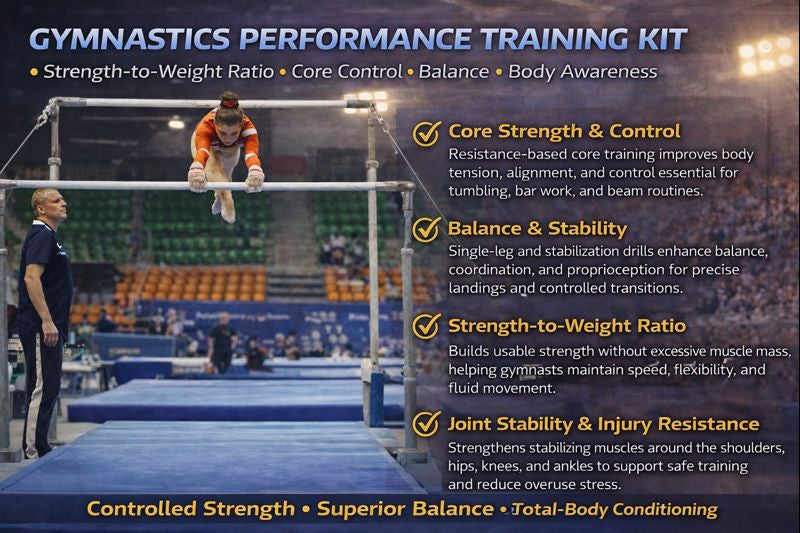 GYMNASTICS PERFORMANCE TRAINING KIT

• Strength-to-Weight Ratio • Core Control • Balance • Body Awareness

Core Strength & Control
Resistance-based core training improves body tension, alignment, and control essential for tumbling, bar work, and beam routines.

Balance & Stability
Single-leg and stabilization drills enhance balance, coordination, and proprioception for precise landings and controlled transitions.

Strength-to-Weight Ratio
Builds usable strength without excessive muscle mass, helping gymnasts maintain speed, flexibility, and fluid movement.

Joint Stability & Injury Resistance
Strengthens stabilizing muscles around the shoulders, hips, knees, and ankles to support safe training and reduce overuse stress.

Controlled Strength • Superior Balance • Total-Body Conditioning